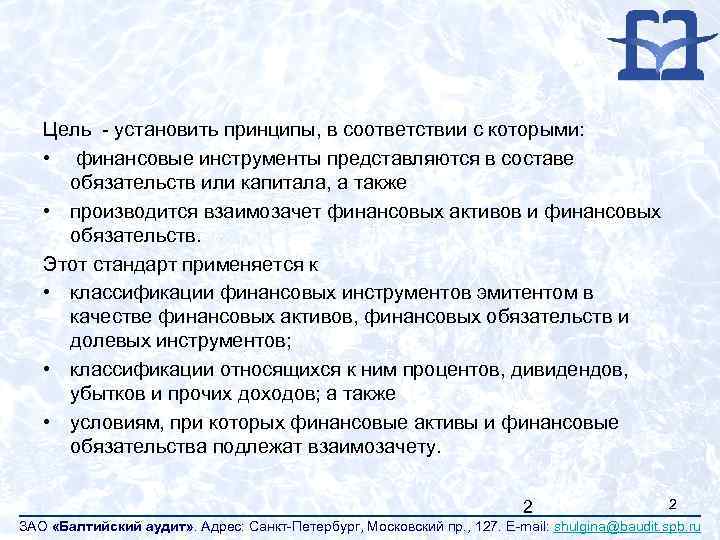 Цель - установить принципы, в соответствии с которыми:

• финансовые инструменты представляются в составе обязательств или капитала, а также

• производится взаимозачет финансовых активов и финансовых обязательств.

Этот стандарт применяется к

• классификации финансовых инструментов эмитентом в качестве финансовых активов, финансовых обязательств и долевых инструментов;

• классификации относящихся к ним процентов, дивидендов, убытков и прочих доходов; а также

• условиям, при которых финансовые активы и финансовые обязательства подлежат взаимозачету.

2

2

ЗАО «Балтийский аудит». Адрес: Санкт-Петербург, Московский пр., 127. E-mail: shulgina@baudit.spb.ru